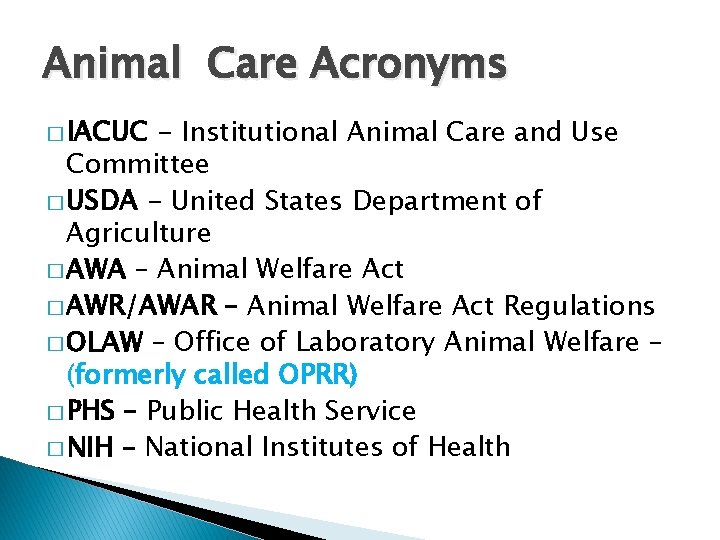 Animal Care Acronyms

□ IACUC – Institutional Animal Care and Use Committee

□ USDA – United States Department of Agriculture

□ AWA – Animal Welfare Act

□ AWR/AWAR – Animal Welfare Act Regulations

□ OLAW – Office of Laboratory Animal Welfare – (formerly called OPRR)

□ PHS – Public Health Service

□ NIH – National Institutes of Health